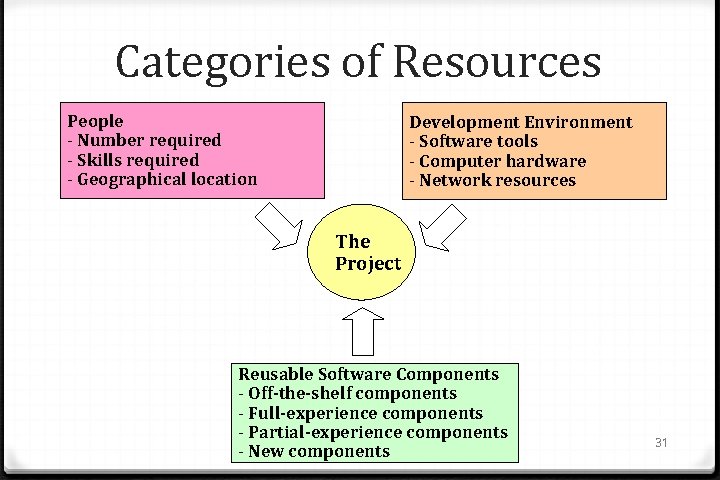 Categories of Resources

People
- Number required
- Skills required
- Geographical location

Development Environment
- Software tools
- Computer hardware
- Network resources

The Project

Reusable Software Components
- Off-the-shelf components
- Full-experience components
- Partial-experience components
- New components

31